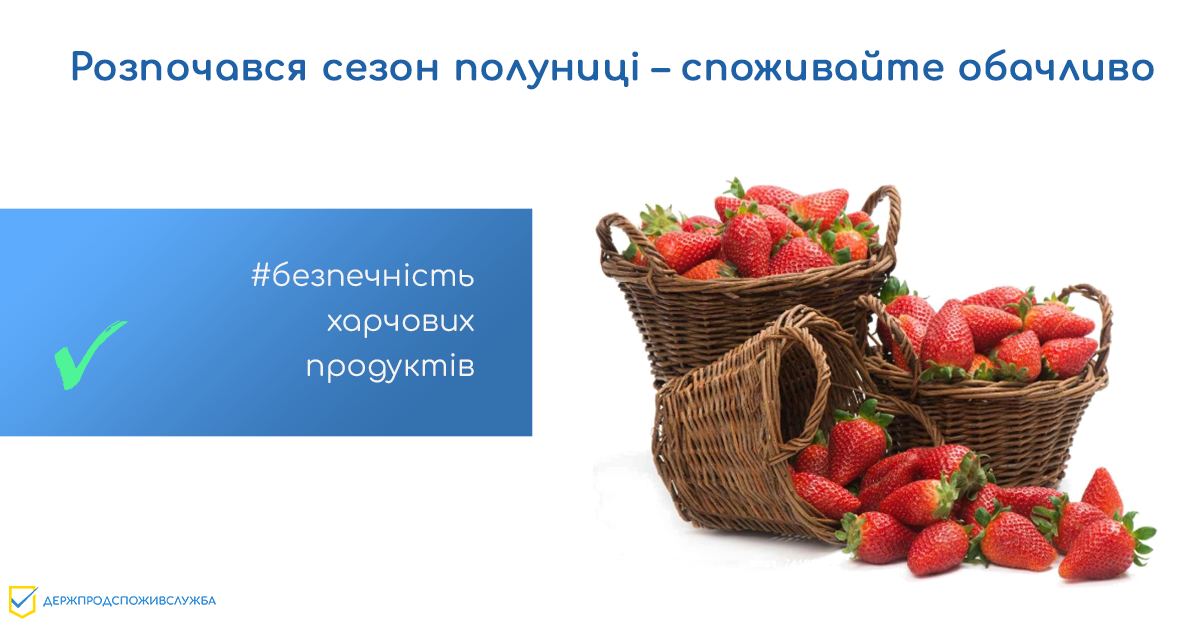 Розпочався сезон полуниці – споживайте обачливо

#безпечність харчових продуктів

ДЕРЖПРОДСПОЖИВСЛУЖБА